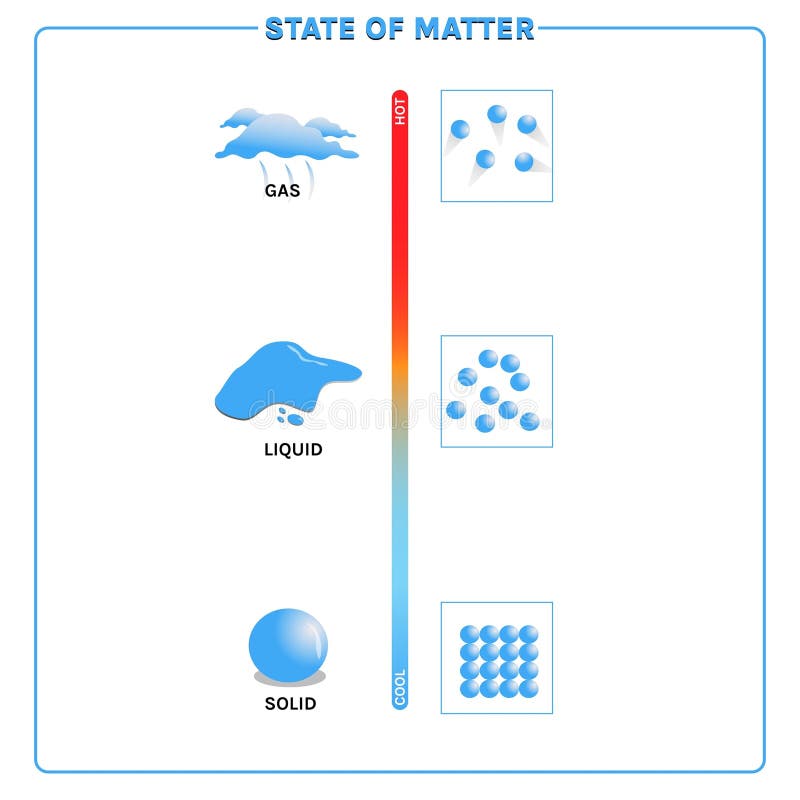 STATE OF MATTER

GAS

HOT

LIQUID

dreamstime

SOLID

COOL